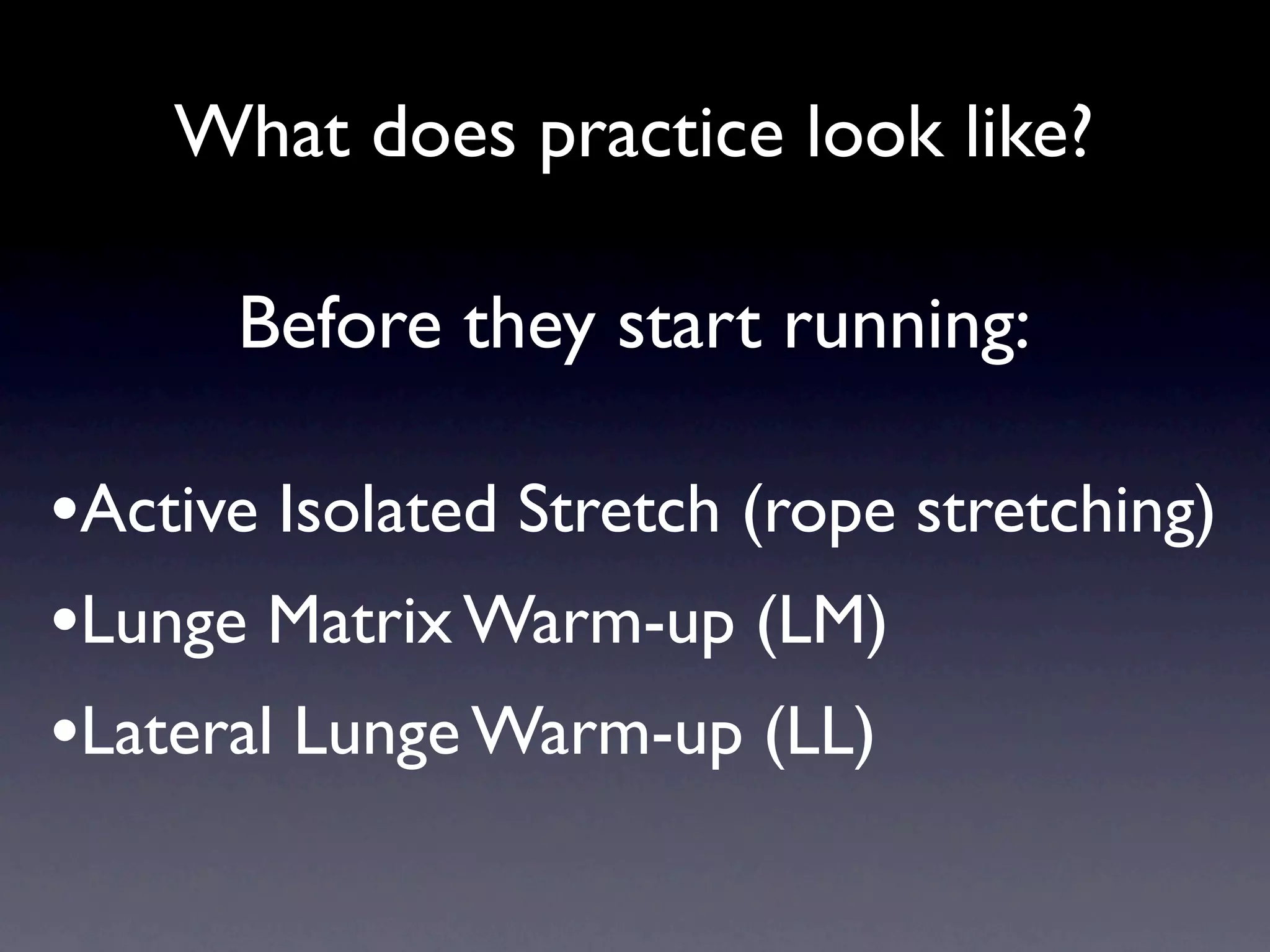 What does practice look like?

Before they start running:

•Active Isolated Stretch (rope stretching)
•Lunge Matrix Warm-up (LM)
•Lateral Lunge Warm-up (LL)